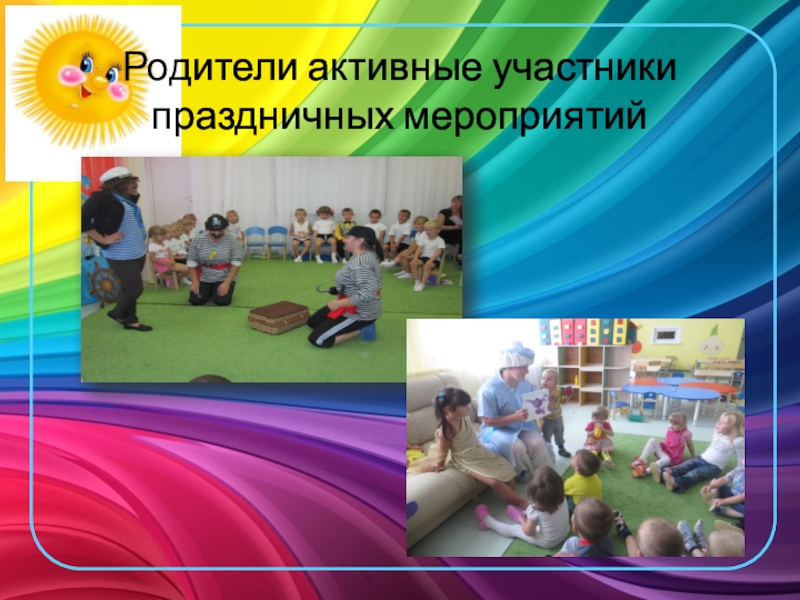 Родители активные участники праздничных мероприятий